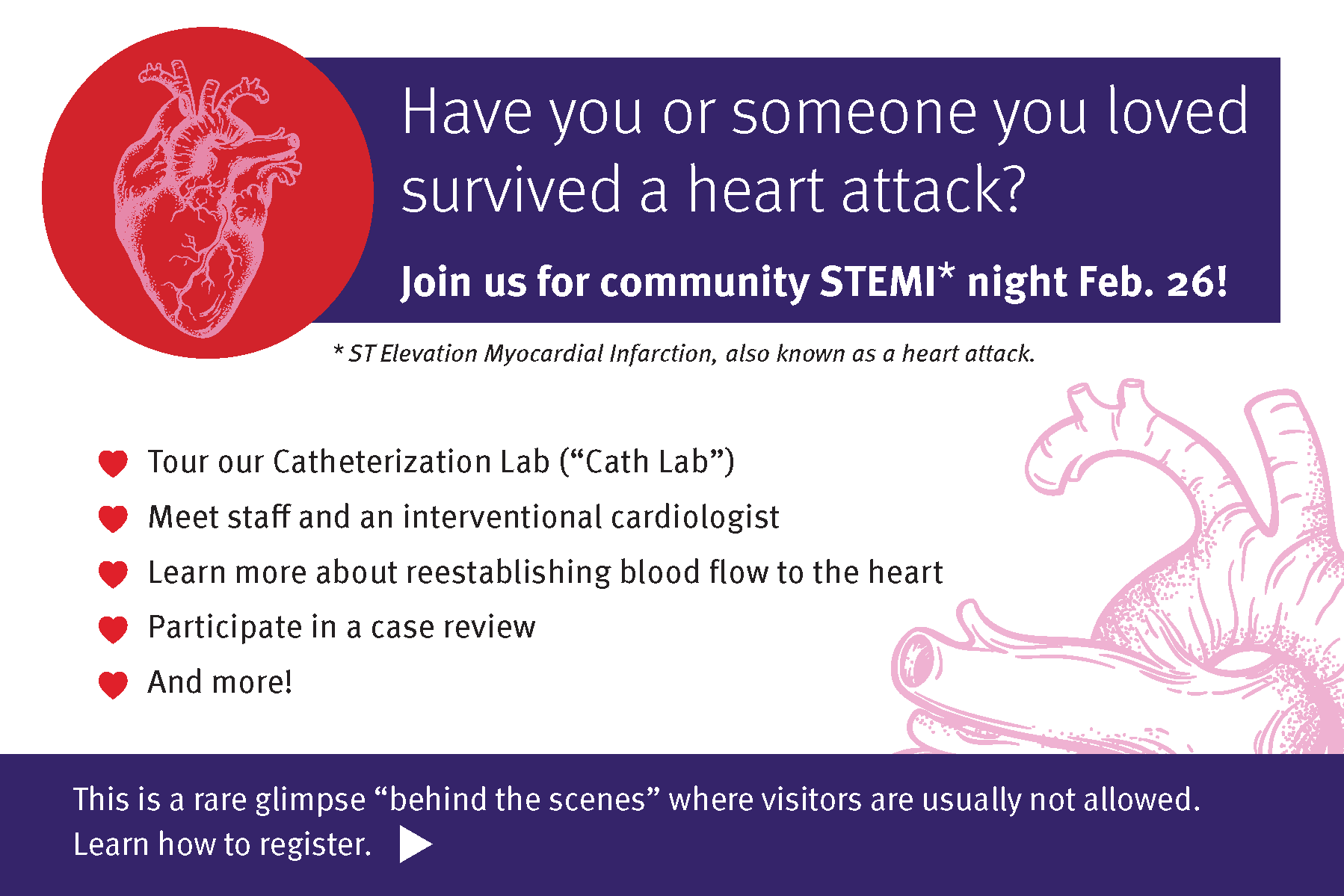 Have you or someone you loved survived a heart attack?

Join us for community STEMI* night Feb. 26!

* ST Elevation Myocardial Infarction, also known as a heart attack.

Tour our Catheterization Lab (“Cath Lab”)

Meet staff and an interventional cardiologist

Learn more about reestablishing blood flow to the heart

Participate in a case review

And more!

This is a rare glimpse “behind the scenes” where visitors are usually not allowed.
Learn how to register.